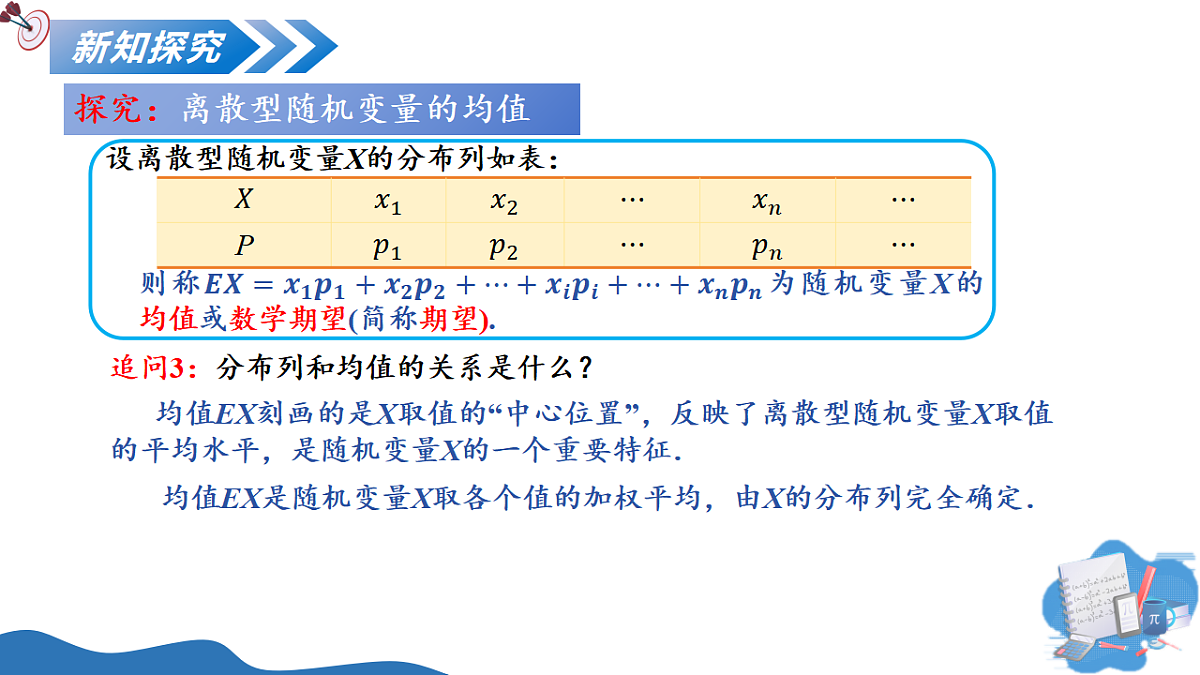 新知探究

探究：离散型随机变量的均值

设离散型随机变量$X$的分布列如表：

| $X$ | $x_1$ | $x_2$ | $\cdots$ | $x_n$ | $\cdots$ |
|---|---|---|---|---|---|
| $P$ | $p_1$ | $p_2$ | $\cdots$ | $p_n$ | $\cdots$ |

则称$EX = x_1p_1 + x_2p_2 + \cdots + x_ip_i + \cdots + x_np_n$为随机变量$X$的均值或数学期望(简称期望).

追问3：分布列和均值的关系是什么？

均值$EX$刻画的是$X$取值的“中心位置”，反映了离散型随机变量$X$取值的平均水平，是随机变量$X$的一个重要特征.

均值$EX$是随机变量$X$取各个值的加权平均，由$X$的分布列完全确定.